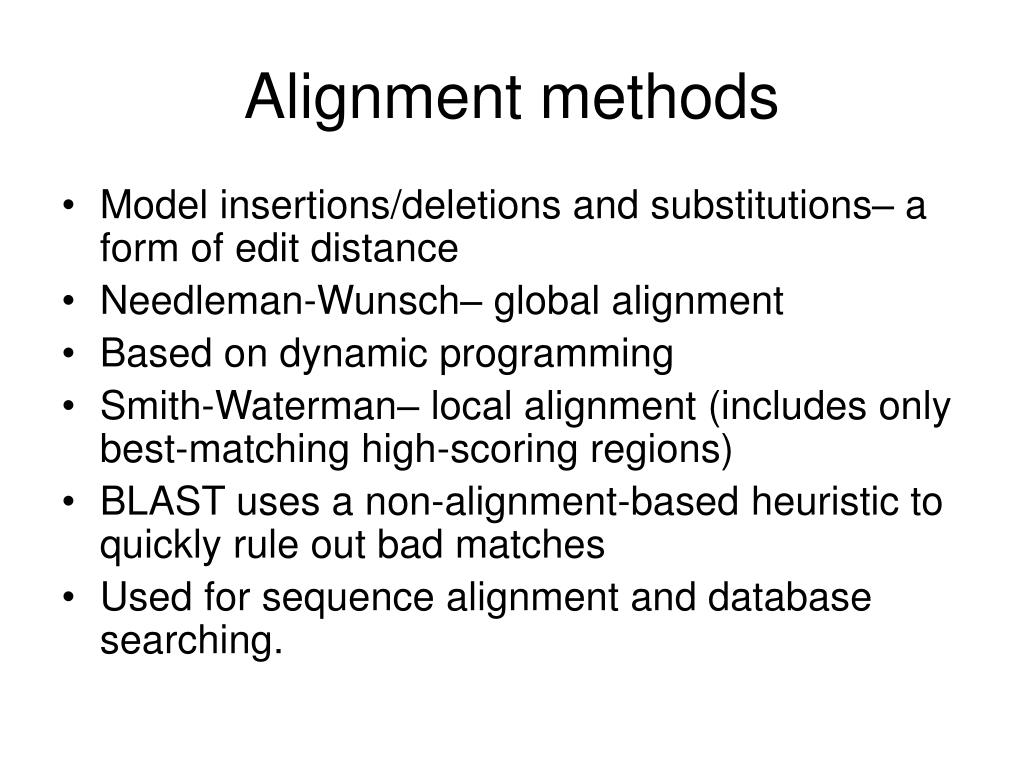 Alignment methods

• Model insertions/deletions and substitutions– a form of edit distance
• Needleman-Wunsch– global alignment
• Based on dynamic programming
• Smith-Waterman– local alignment (includes only best-matching high-scoring regions)
• BLAST uses a non-alignment-based heuristic to quickly rule out bad matches
• Used for sequence alignment and database searching.